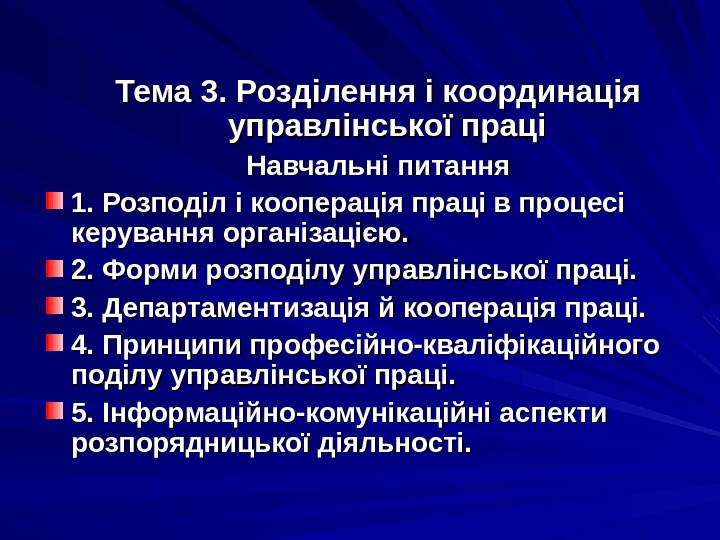 Тема 3. Розділення і координація управлінської праці

Навчальні питання

1. Розподіл і кооперація праці в процесі керування організацією.

2. Форми розподілу управлінської праці.

3. Департаментизація й кооперація праці.

4. Принципи професійно-кваліфікаційного поділу управлінської праці.

5. Інформаційно-комунікаційні аспекти розпорядницької діяльності.